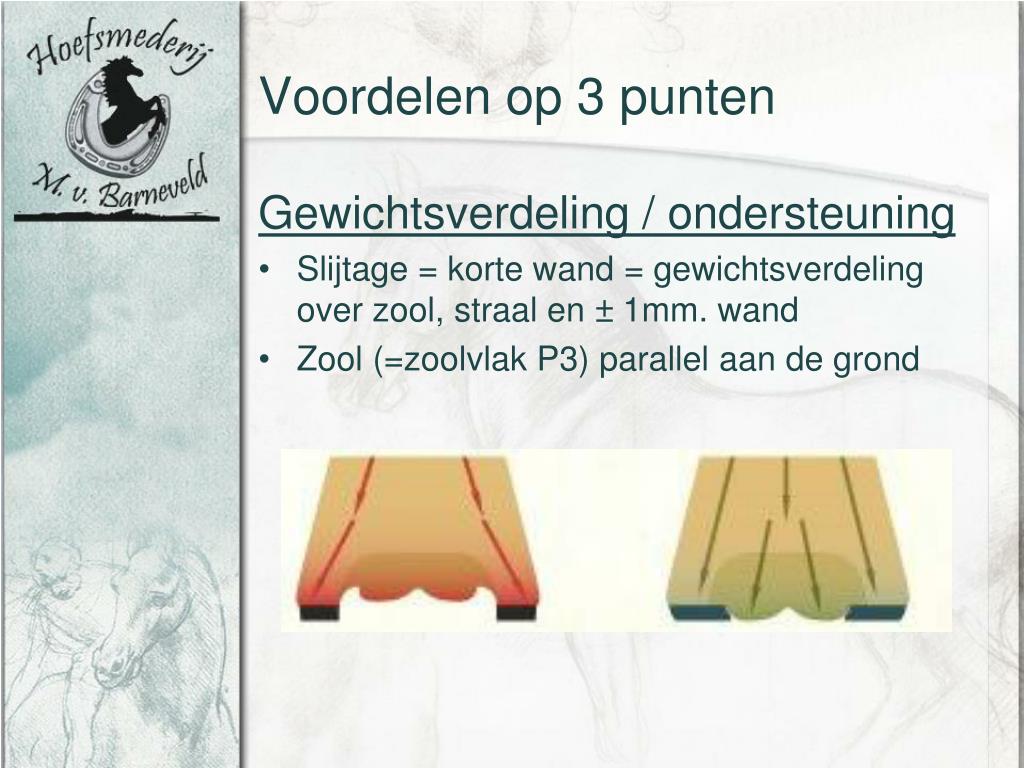 Hoefsmederij
M. v. Barneveld

Voordelen op 3 punten

Gewichtsverdeling / ondersteuning

• Slijtage = korte wand = gewichtsverdeling over zool, straal en ± 1mm. wand
• Zool (=zoolvlak P3) parallel aan de grond